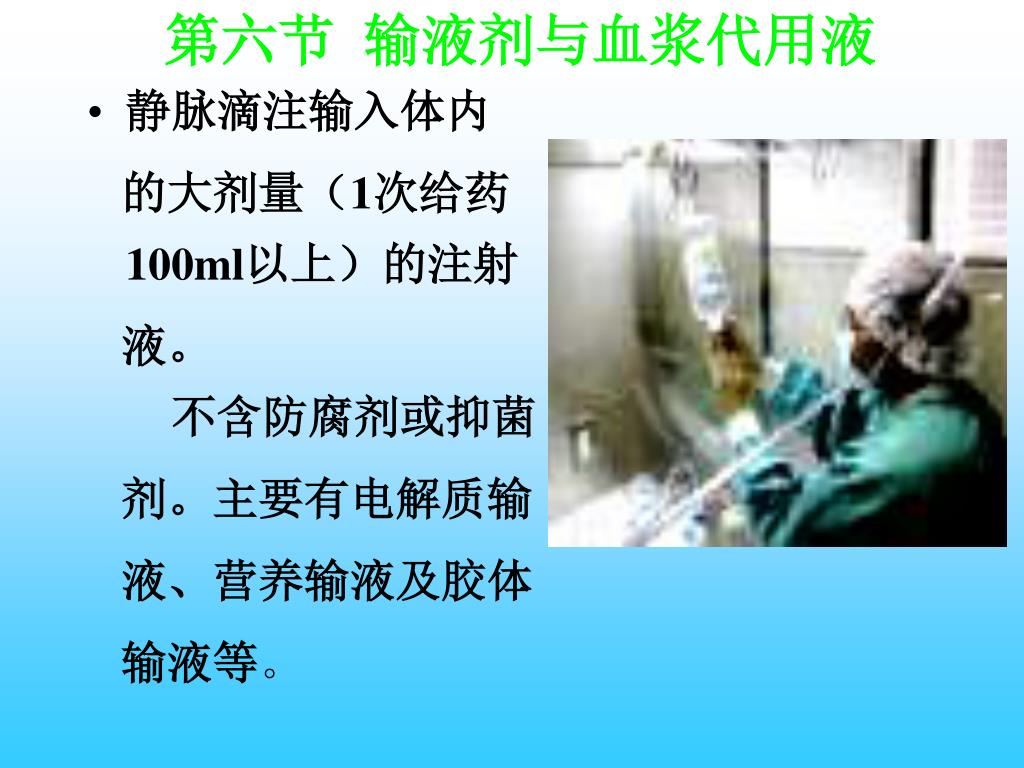 第六节 输液剂与血浆代用液

• 静脉滴注输入体内的大剂量（1次给药100ml以上）的注射液。

不含防腐剂或抑菌剂。主要有电解质输液、营养输液及胶体输液等。